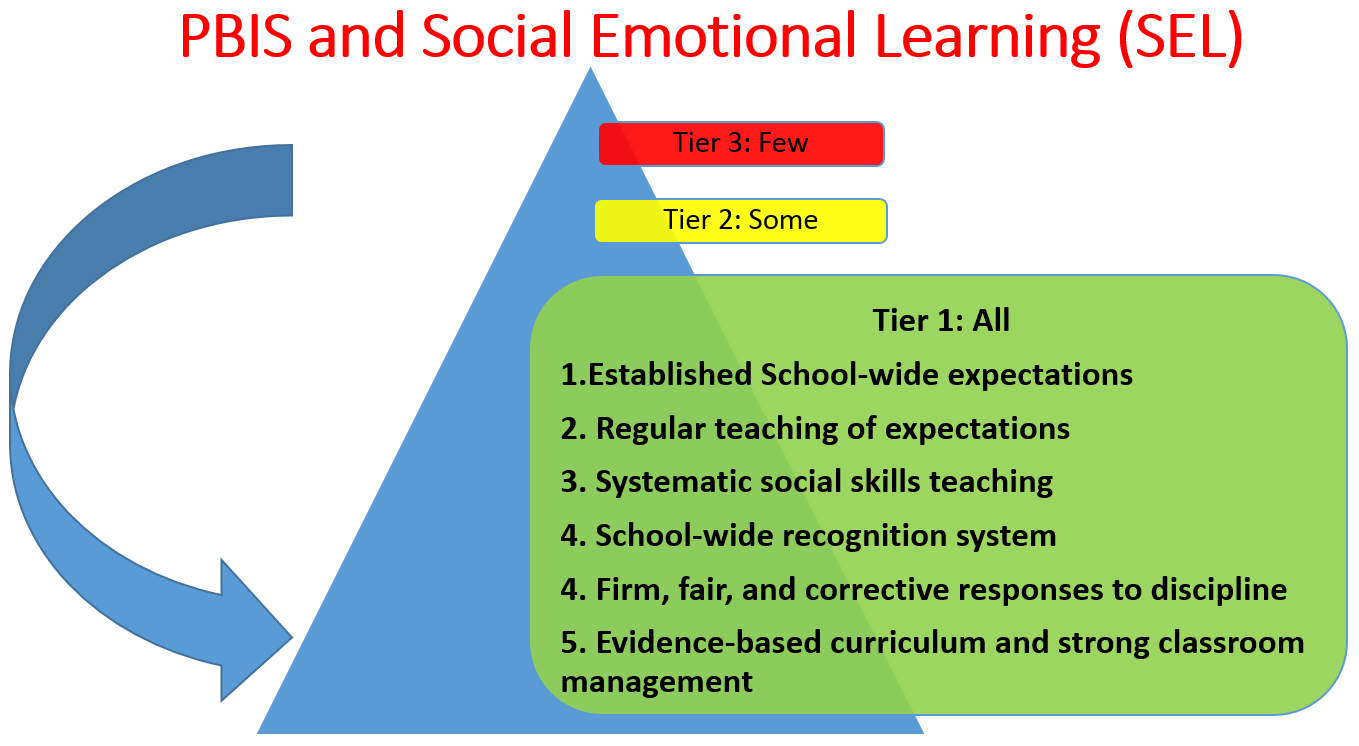 PBIS and Social Emotional Learning (SEL)

Tier 3: Few

Tier 2: Some

Tier 1: All

1.Established School-wide expectations

2. Regular teaching of expectations

3. Systematic social skills teaching

4. School-wide recognition system

4. Firm, fair, and corrective responses to discipline

5. Evidence-based curriculum and strong classroom management